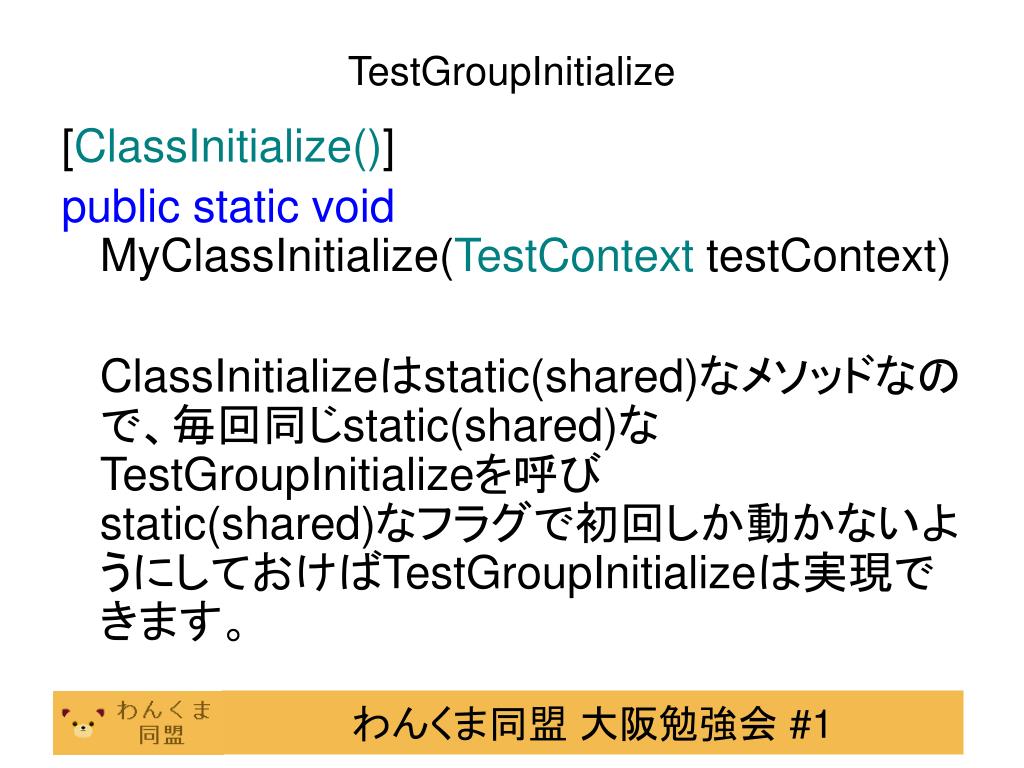 TestGroupInitialize

[ClassInitialize()]
public static void MyClassInitialize(TestContext testContext)

ClassInitializeはstatic(shared)なメソッドなので、毎回同じstatic(shared)なTestGroupInitializeを呼びstatic(shared)なフラグで初回しか動かないようにしておけばTestGroupInitializeは実現できます。

わんくま同盟

わんくま同盟 大阪勉強会 #1